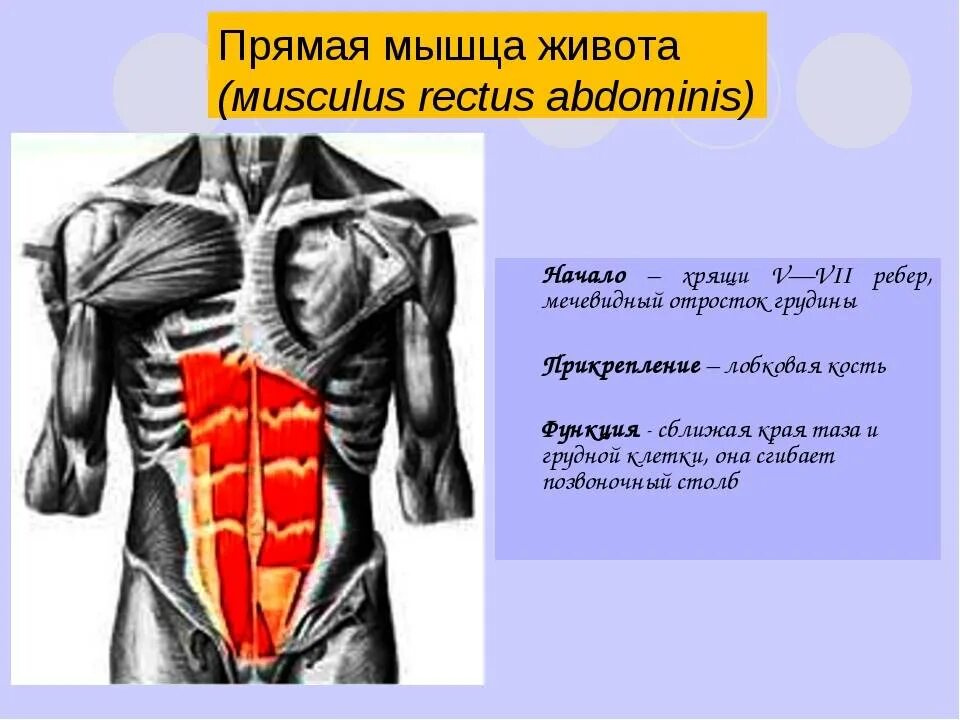 Прямая мышца живота
(musculus rectus abdominis)

Начало – хрящи V—VII ребер, мечевидный отросток грудины

Прикрепление – лобковая кость

Функция - сближая края таза и грудной клетки, она сгибает позвоночный столб